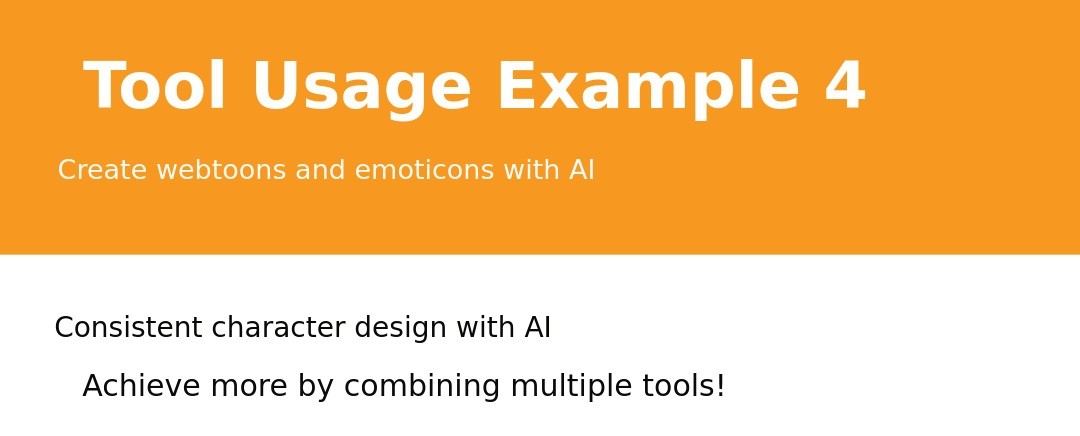 Tool Usage Example 4

Create webtoons and emoticons with AI

Consistent character design with AI

Achieve more by combining multiple tools!